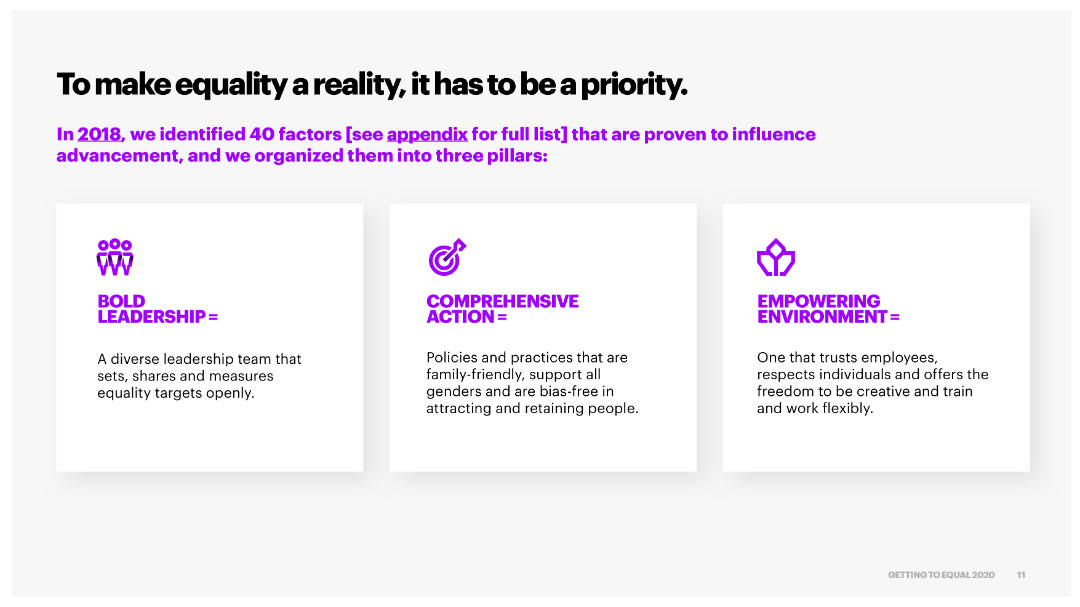 To make equality a reality, it has to be a priority.

In 2018, we identified 40 factors [see appendix for full list] that are proven to influence advancement, and we organized them into three pillars:

BOLD LEADERSHIP =

A diverse leadership team that sets, shares and measures equality targets openly.

COMPREHENSIVE ACTION =

Policies and practices that are family-friendly, support all genders and are bias-free in attracting and retaining people.

EMPOWERING ENVIRONMENT =

One that trusts employees, respects individuals and offers the freedom to be creative and train and work flexibly.

GETTING TO EQUAL 2020 11